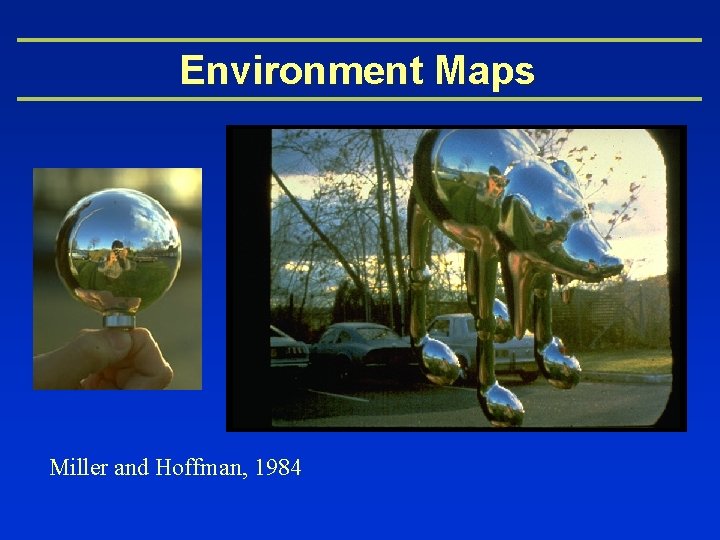 Environment Maps

Miller and Hoffman, 1984